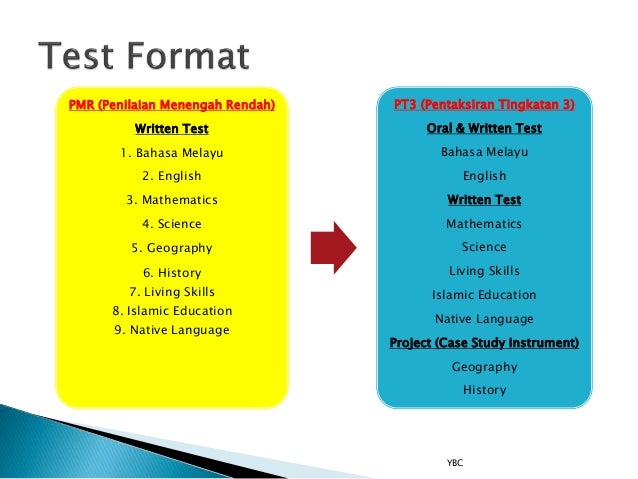 Test Format

PMR (Penilaian Menengah Rendah)

Written Test

1. Bahasa Melayu

2. English

3. Mathematics

4. Science

5. Geography

6. History

7. Living Skills

8. Islamic Education

9. Native Language

PT3 (Pentaksiran Tingkatan 3)

Oral & Written Test

Bahasa Melayu

English

Written Test

Mathematics

Science

Living Skills

Islamic Education

Native Language

Project (Case Study Instrument)

Geography

History

YBC